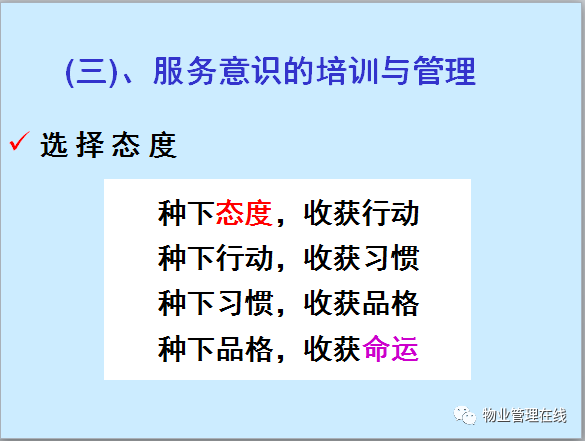 (三)、服务意识的培训与管理

✓ 选 择 态 度

种下态度，收获行动
种下行动，收获习惯
种下习惯，收获品格
种下品格，收获命运

物业管理在线